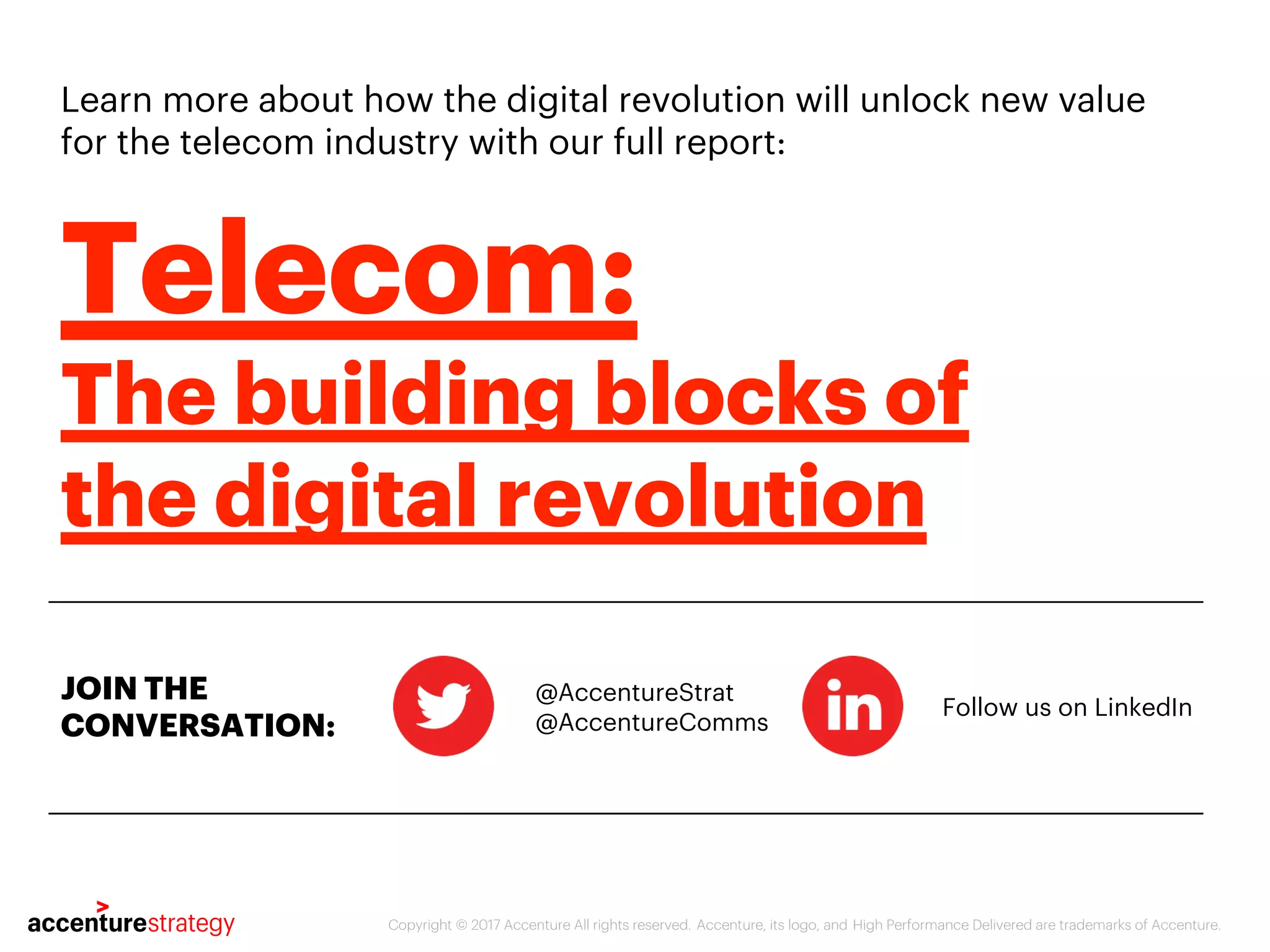 Learn more about how the digital revolution will unlock new value for the telecom industry with our full report:

Telecom:
The building blocks of the digital revolution

JOIN THE CONVERSATION:

@AccentureStrat
@AccentureComms

in

Follow us on LinkedIn

accenturestrategy

Copyright © 2017 Accenture All rights reserved. Accenture, its logo, and High Performance Delivered are trademarks of Accenture.